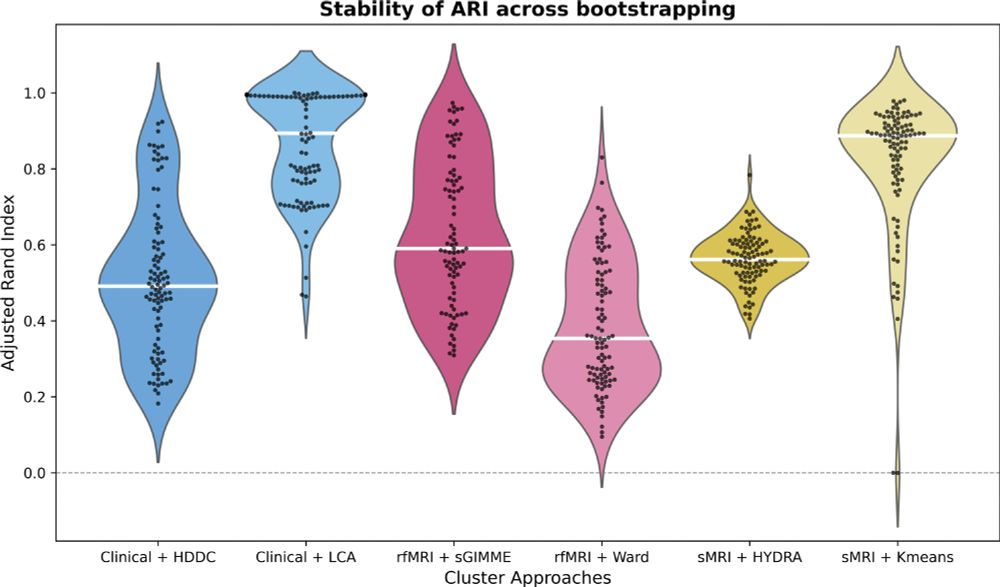 Stability of ARI across bootstrapping

Adjusted Rand Index

1.0
0.8
0.6
0.4
0.2
0.0

Clinical + HDDC
Clinical + LCA
rfMRI + sGIMME
rfMRI + Ward
sMRI + HYDRA
sMRI + Kmeans

Cluster Approaches